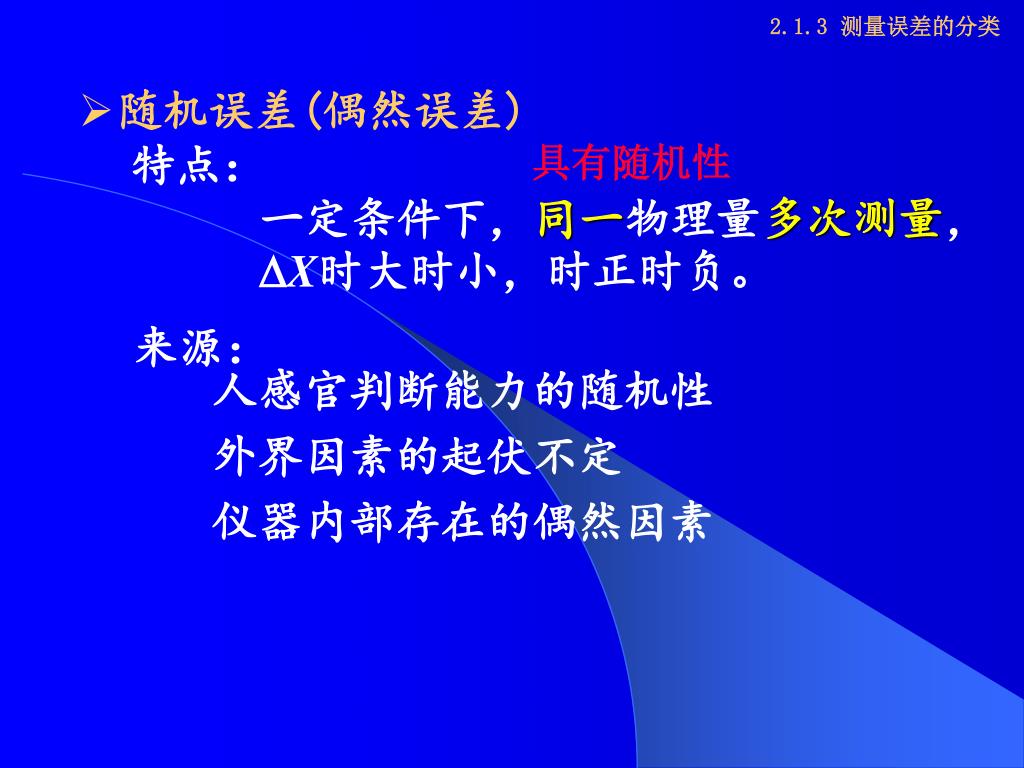 2.1.3 测量误差的分类

➢随机误差(偶然误差)

特点： 具有随机性

一定条件下，同一物理量多次测量，$\Delta X$时大时小，时正时负。

来源：

人感官判断能力的随机性

外界因素的起伏不定

仪器内部存在的偶然因素